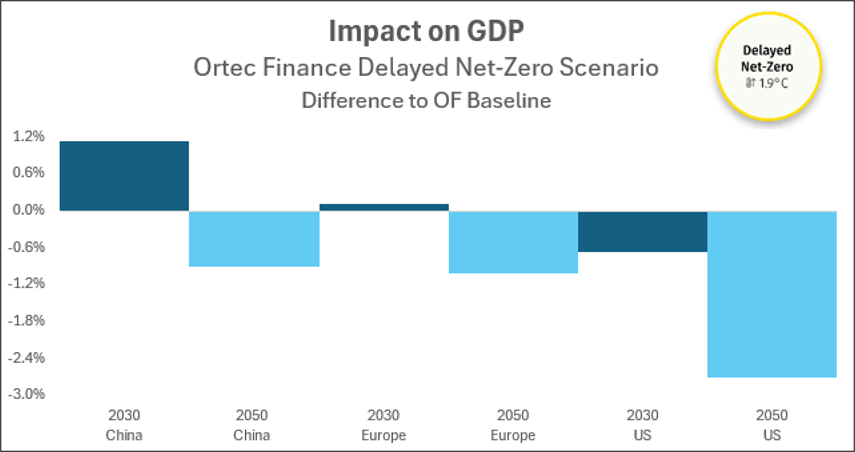 Impact on GDP
Ortec Finance Delayed Net-Zero Scenario
Difference to OF Baseline

Delayed Net-Zero
1.9°C

1.2%
0.6%
0.0%
-0.6%
-1.2%
-1.8%
-2.4%
-3.0%

2030 China
2050 China
2030 Europe
2050 Europe
2030 US
2050 US